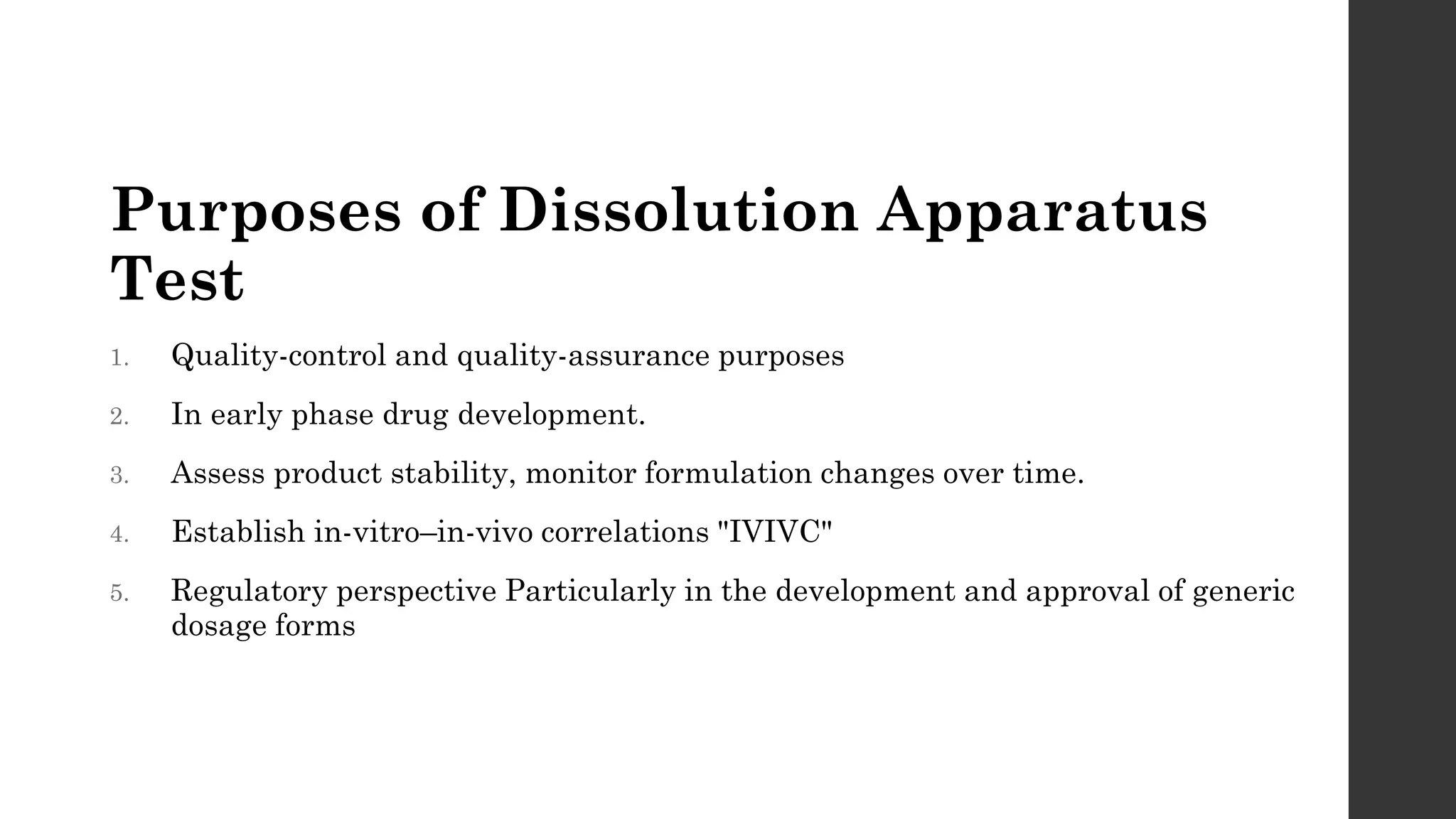 Purposes of Dissolution Apparatus Test

1. Quality-control and quality-assurance purposes
2. In early phase drug development.
3. Assess product stability, monitor formulation changes over time.
4. Establish in-vitro–in-vivo correlations "IVIVC"
5. Regulatory perspective Particularly in the development and approval of generic dosage forms